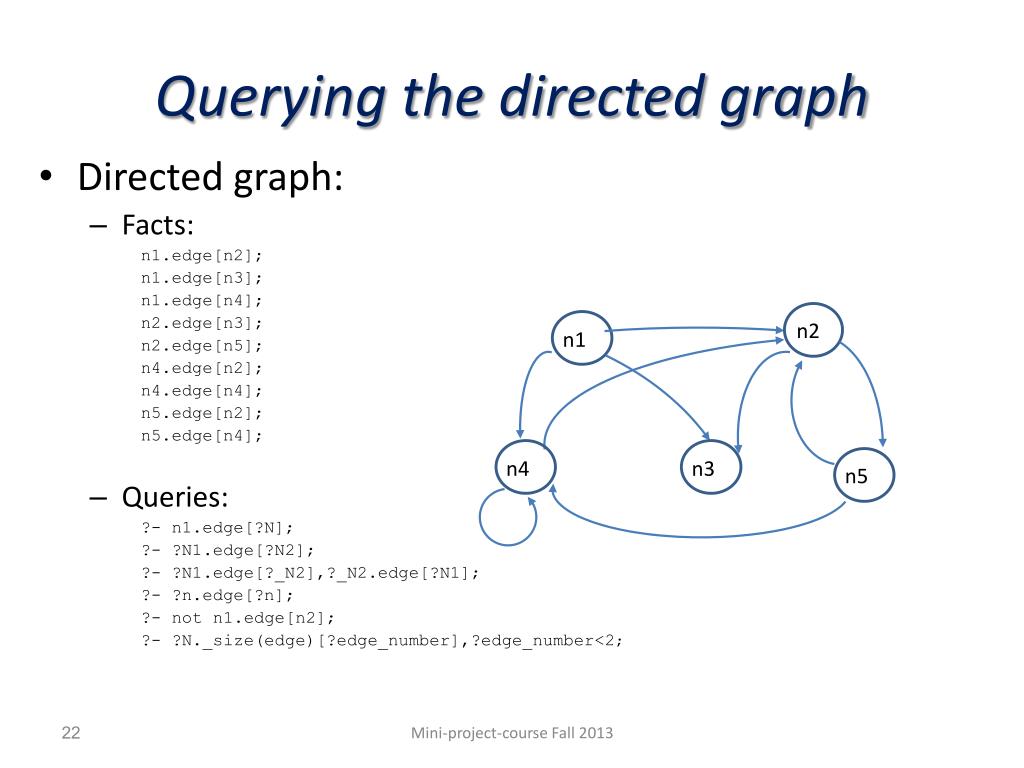 Querying the directed graph

• Directed graph:
– Facts:
n1.edge[n2];
n1.edge[n3];
n1.edge[n4];
n2.edge[n3];
n2.edge[n5];
n4.edge[n2];
n4.edge[n4];
n5.edge[n2];
n5.edge[n4];

– Queries:
?- n1.edge[?N];
?- ?N1.edge[?N2];
?- ?N1.edge[?_N2],?_N2.edge[?N1];
?- ?n.edge[?n];
?- not n1.edge[n2];
?- ?N._size(edge)[?edge_number],?edge_number<2;

n1
n2
n4
n3
n5

22
Mini-project-course Fall 2013